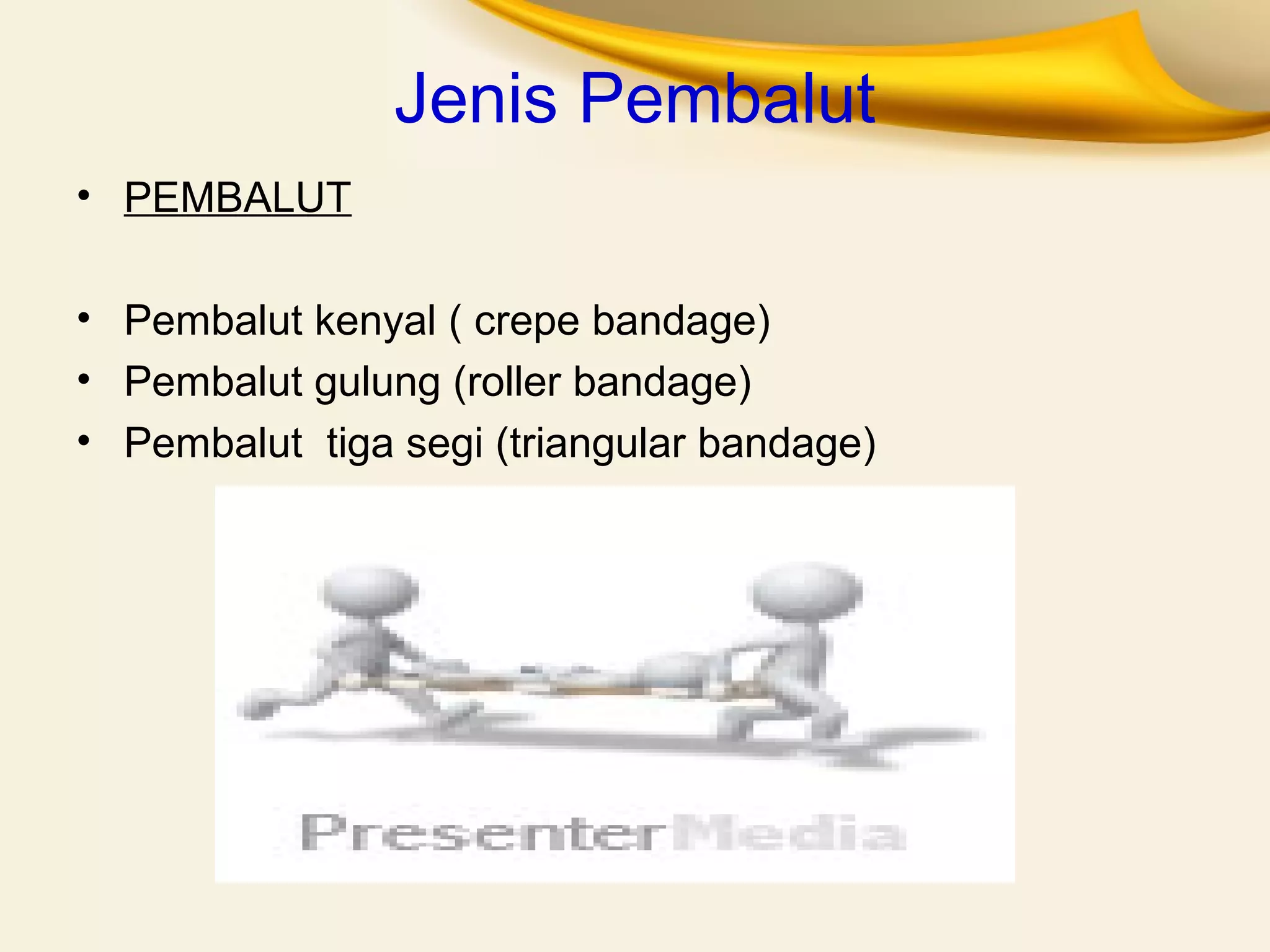 Jenis Pembalut

• PEMBALUT

• Pembalut kenyal ( crepe bandage)
• Pembalut gulung (roller bandage)
• Pembalut tiga segi (triangular bandage)

PresenterMedia